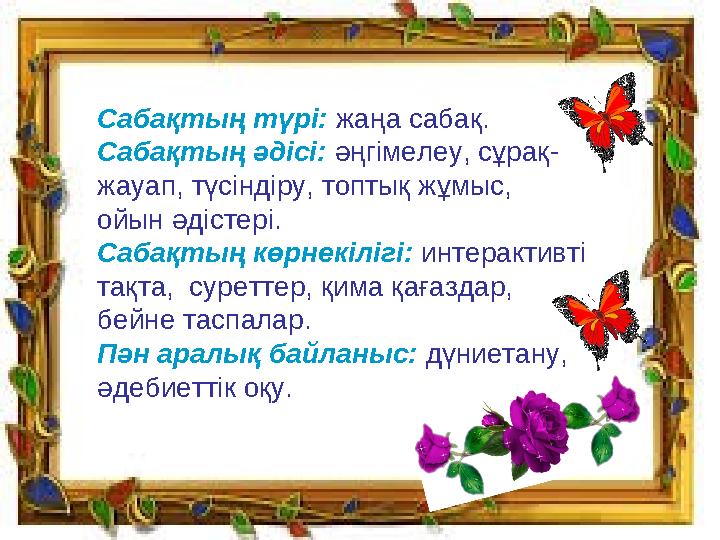 Сабақтың түрі: жаңа сабақ.
Сабақтың әдісі: әңгімелеу, сұрақ-жауап, түсіндіру, топтық жұмыс, ойын әдістері.
Сабақтың көрнекілігі: интерактивті тақта, суреттер, қима қағаздар, бейне таспалар.
Пән аралық байланыс: дүниетану, әдебиеттік оқу.